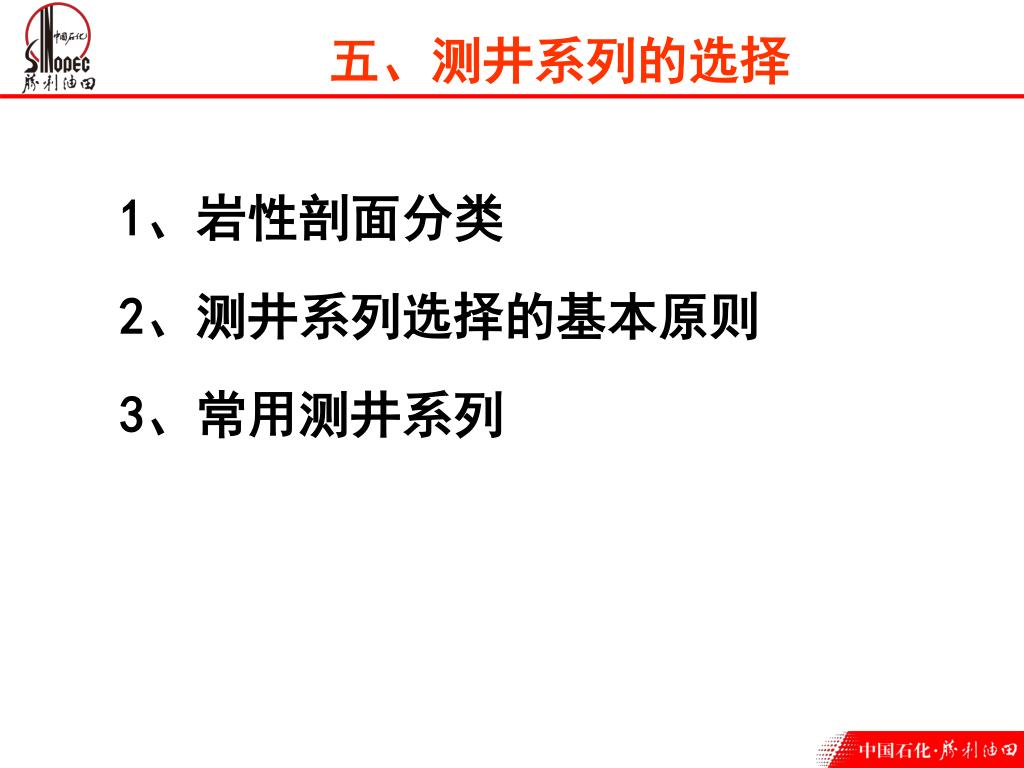 中国石化
SINOPEC
胜利油田

五、测井系列的选择

1、岩性剖面分类

2、测井系列选择的基本原则

3、常用测井系列

中国石化·胜利油田